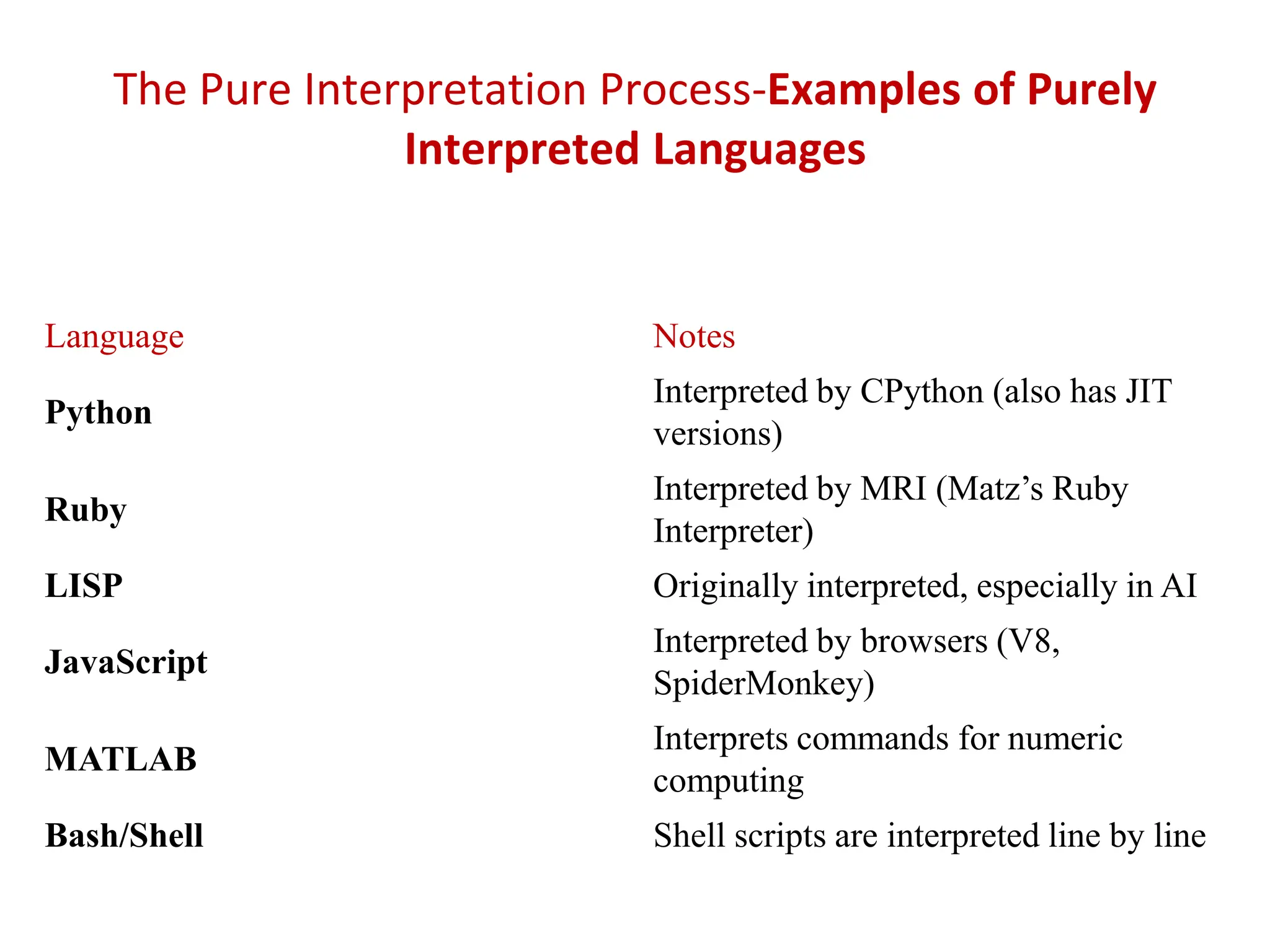 The Pure Interpretation Process-Examples of Purely Interpreted Languages

| Language | Notes |
|---|---|
| Python | Interpreted by CPython (also has JIT versions) |
| Ruby | Interpreted by MRI (Matz’s Ruby Interpreter) |
| LISP | Originally interpreted, especially in AI |
| JavaScript | Interpreted by browsers (V8, SpiderMonkey) |
| MATLAB | Interprets commands for numeric computing |
| Bash/Shell | Shell scripts are interpreted line by line |